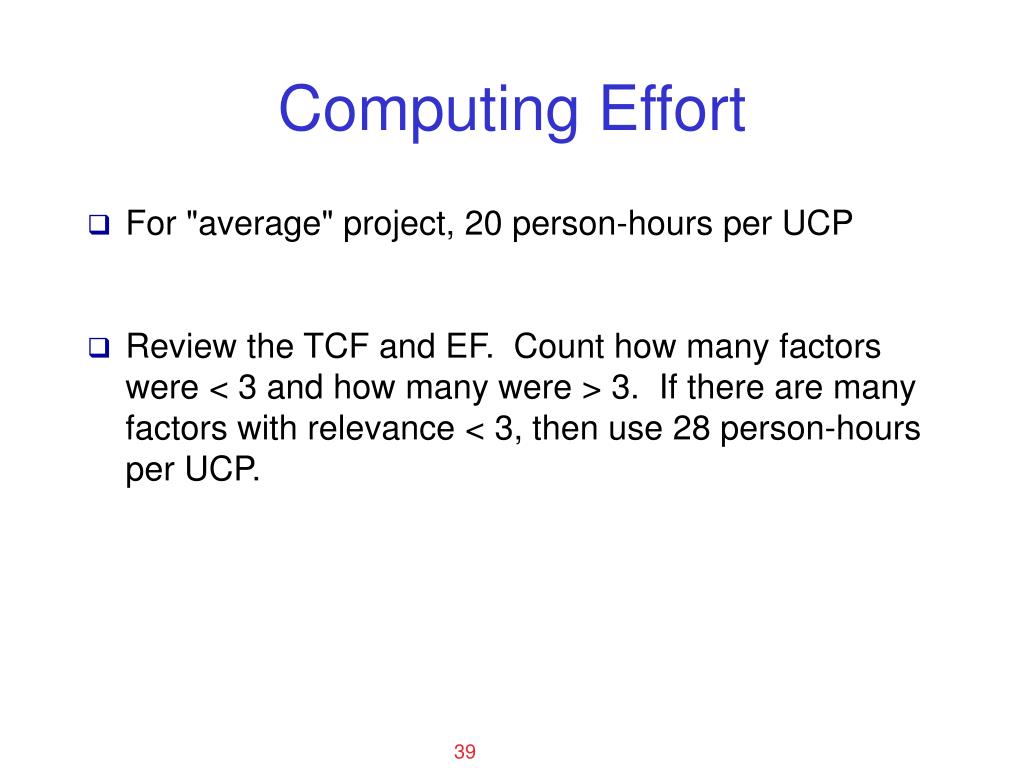 Computing Effort

❑ For "average" project, 20 person-hours per UCP

❑ Review the TCF and EF. Count how many factors were < 3 and how many were > 3. If there are many factors with relevance < 3, then use 28 person-hours per UCP.

39